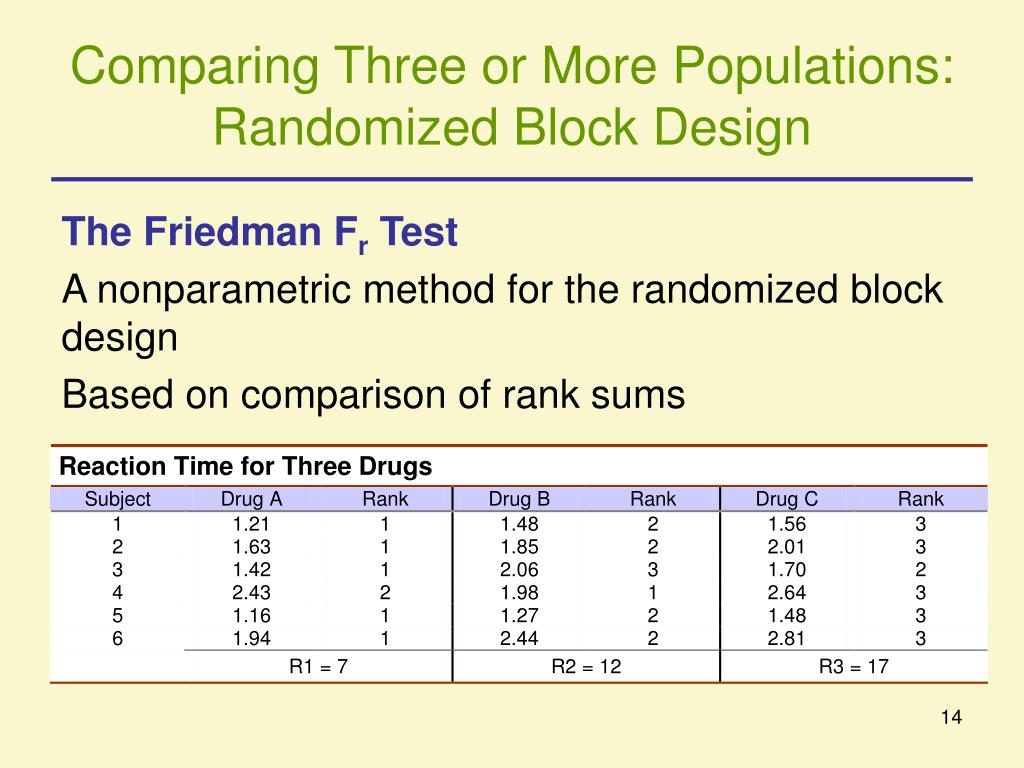 Comparing Three or More Populations: Randomized Block Design

The Friedman $F_r$ Test

A nonparametric method for the randomized block design

Based on comparison of rank sums

Reaction Time for Three Drugs

| Subject | Drug A | Rank | Drug B | Rank | Drug C | Rank |
|---|---|---|---|---|---|---|
| 1 | 1.21 | 1 | 1.48 | 2 | 1.56 | 3 |
| 2 | 1.63 | 1 | 1.85 | 2 | 2.01 | 3 |
| 3 | 1.42 | 1 | 2.06 | 3 | 1.70 | 2 |
| 4 | 2.43 | 2 | 1.98 | 1 | 2.64 | 3 |
| 5 | 1.16 | 1 | 1.27 | 2 | 1.48 | 3 |
| 6 | 1.94 | 1 | 2.44 | 2 | 2.81 | 3 |
| | R1 = 7 | | R2 = 12 | | R3 = 17 | |

14